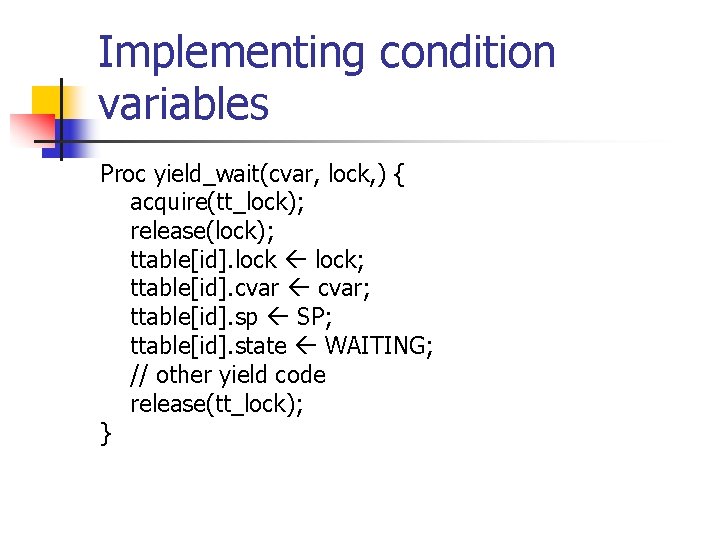 Implementing condition variables

Proc yield_wait(cvar, lock,) {
acquire(tt_lock);
release(lock);
ttable[id].lock ← lock;
ttable[id].cvar ← cvar;
ttable[id].sp ← SP;
ttable[id].state ← WAITING;
// other yield code
release(tt_lock);
}